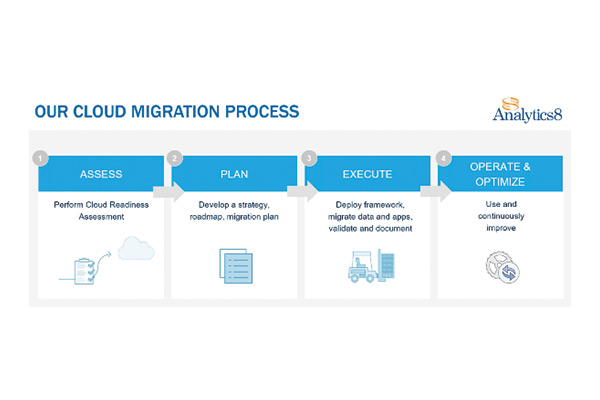 OUR CLOUD MIGRATION PROCESS

Analytics8

1
ASSESS
Perform Cloud Readiness Assessment

2
PLAN
Develop a strategy, roadmap, migration plan

3
EXECUTE
Deploy framework, migrate data and apps, validate and document

4
OPERATE & OPTIMIZE
Use and continuously improve